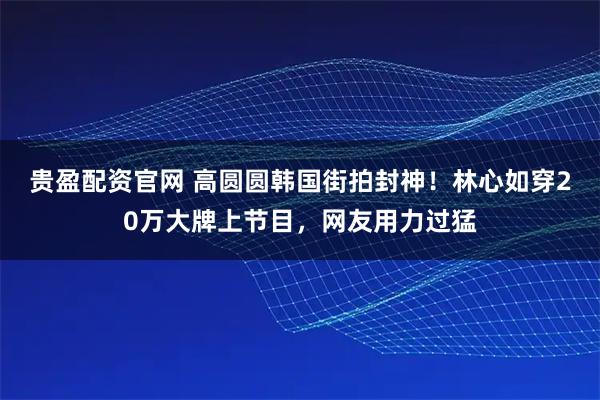 贵盈配资官网 高圆圆韩国街拍封神！林心如穿20万大牌上节目，网友用力过猛